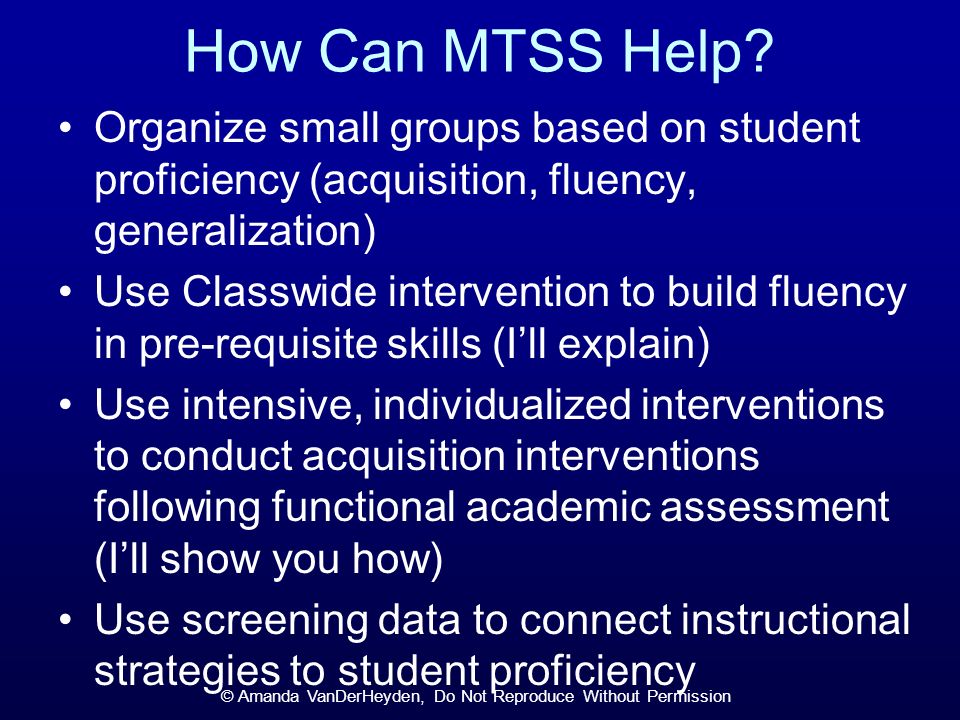 How Can MTSS Help?

• Organize small groups based on student proficiency (acquisition, fluency, generalization)

• Use Classwide intervention to build fluency in pre-requisite skills (I'll explain)

• Use intensive, individualized interventions to conduct acquisition interventions following functional academic assessment (I'll show you how)

• Use screening data to connect instructional strategies to student proficiency

© Amanda VanDerHeyden, Do Not Reproduce Without Permission